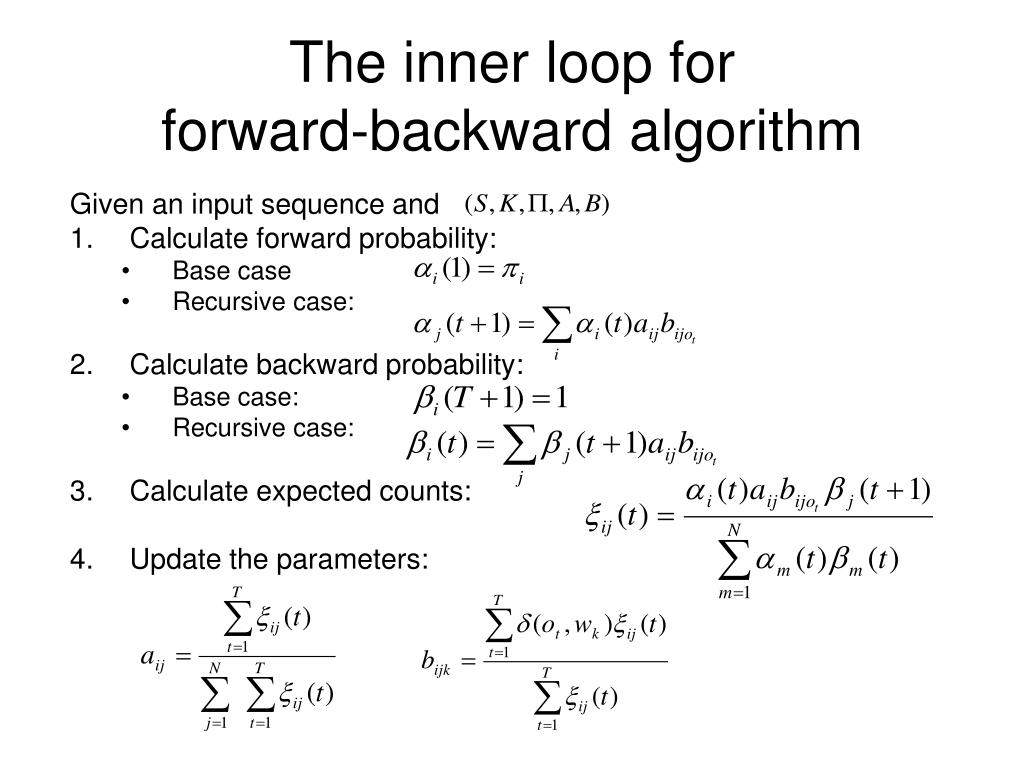 The inner loop for forward-backward algorithm

Given an input sequence and $(S, K, \Pi, A, B)$

1. Calculate forward probability:
• Base case $\alpha_i(1) = \pi_i$
• Recursive case: $\alpha_j(t+1) = \sum_i \alpha_i(t) a_{ij} b_{ijo_t}$

2. Calculate backward probability:
• Base case: $\beta_i(T+1) = 1$
• Recursive case: $\beta_i(t) = \sum_j \beta_j(t+1) a_{ij} b_{ijo_t}$

3. Calculate expected counts: $\xi_{ij}(t) = \frac{\alpha_i(t) a_{ij} b_{ijo_t} \beta_j(t+1)}{\sum_{m=1}^{N} \alpha_m(t) \beta_m(t)}$

4. Update the parameters:

$a_{ij} = \frac{\sum_{t=1}^{T} \xi_{ij}(t)}{\sum_{j=1}^{N} \sum_{t=1}^{T} \xi_{ij}(t)}$

$b_{ijk} = \frac{\sum_{t=1}^{T} \delta(o_t, w_k) \xi_{ij}(t)}{\sum_{t=1}^{T} \xi_{ij}(t)}$